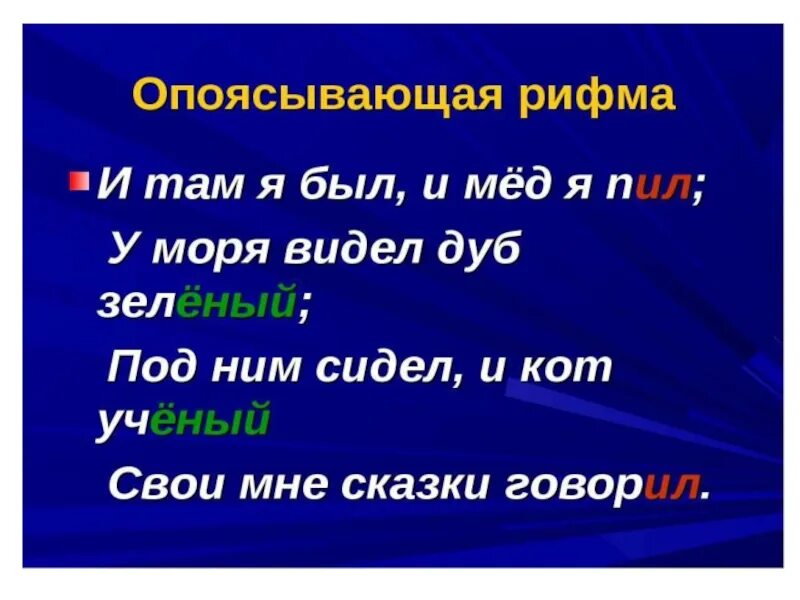 Опоясывающая рифма

И там я был, и мёд я пил;
У моря видел дуб зелёный;
Под ним сидел, и кот учёный
Свои мне сказки говорил.